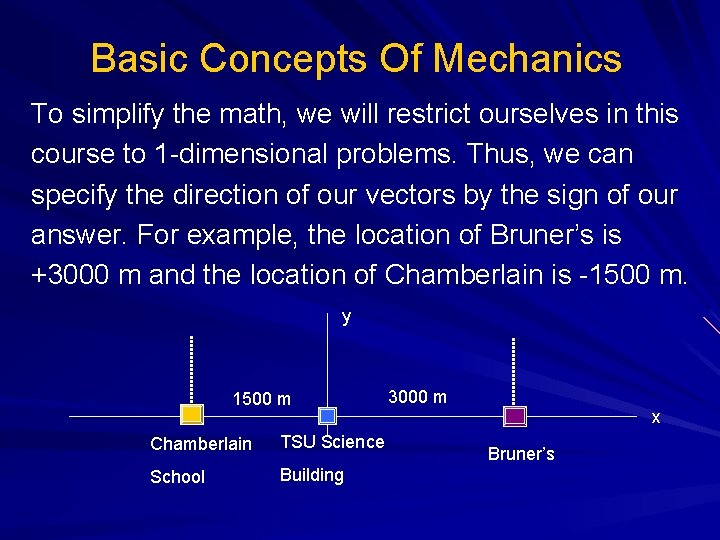 Basic Concepts Of Mechanics

To simplify the math, we will restrict ourselves in this course to 1-dimensional problems. Thus, we can specify the direction of our vectors by the sign of our answer. For example, the location of Bruner's is +3000 m and the location of Chamberlain is -1500 m.

y

1500 m

3000 m

x

Chamberlain School

TSU Science Building

Bruner's